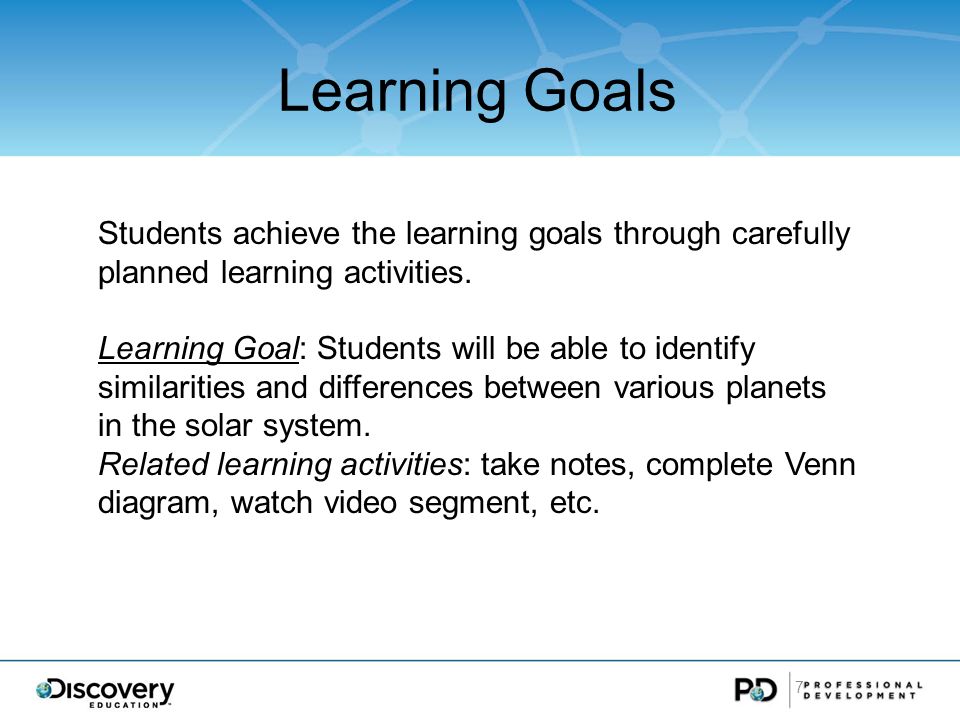 Learning Goals

Students achieve the learning goals through carefully planned learning activities.

Learning Goal: Students will be able to identify similarities and differences between various planets in the solar system.
Related learning activities: take notes, complete Venn diagram, watch video segment, etc.

Discovery EDUCATION

PD 7 PROFESSIONAL DEVELOPMENT